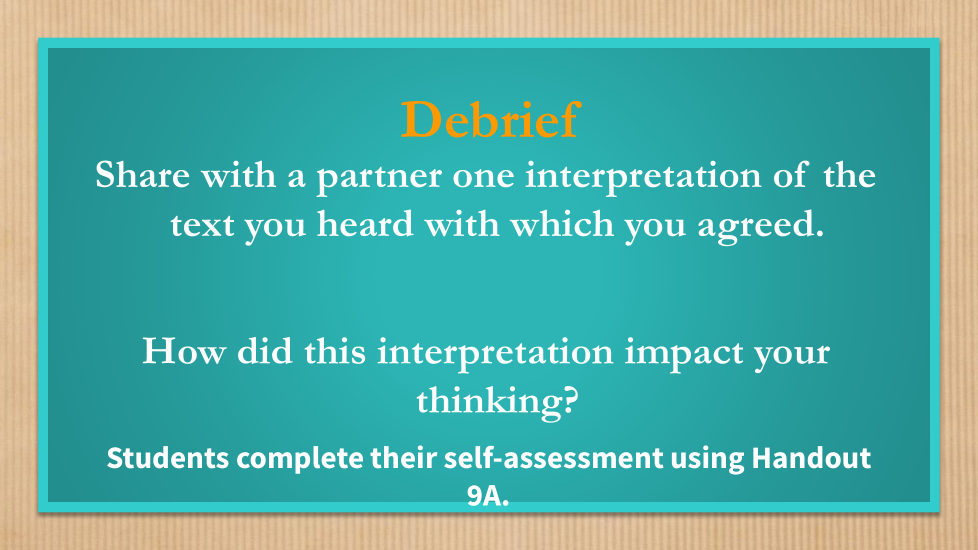 Debrief

Share with a partner one interpretation of the text you heard with which you agreed.

How did this interpretation impact your thinking?

Students complete their self-assessment using Handout 9A.